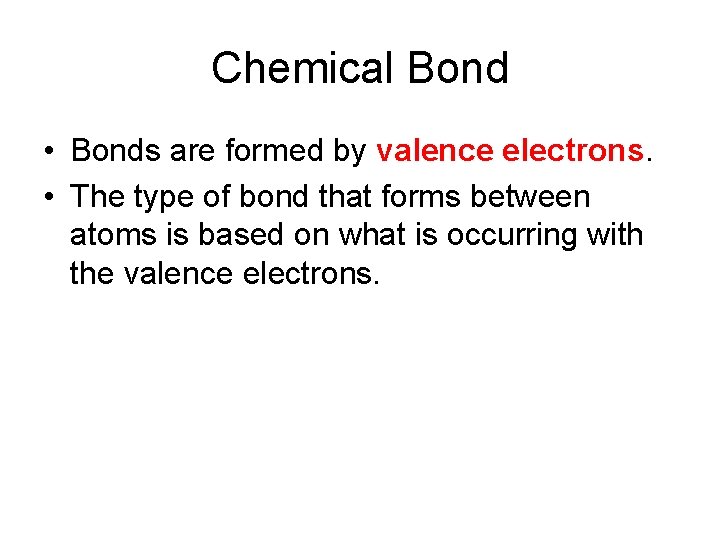 Chemical Bond

• Bonds are formed by valence electrons.
• The type of bond that forms between atoms is based on what is occurring with the valence electrons.